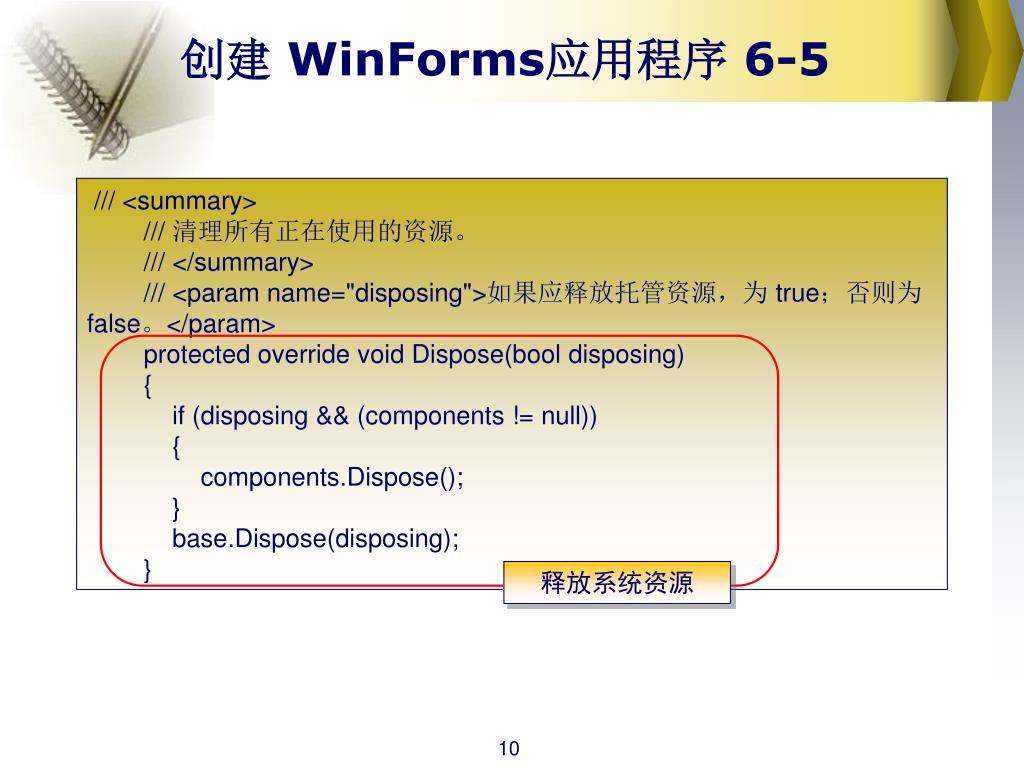 创建 WinForms应用程序 6-5

/// <summary>
/// 清理所有正在使用的资源。
/// </summary>
/// <param name="disposing">如果应释放托管资源，为 true；否则为 false。</param>
protected override void Dispose(bool disposing)
{
if (disposing && (components != null))
{
components.Dispose();
}
base.Dispose(disposing);
}

释放系统资源

10